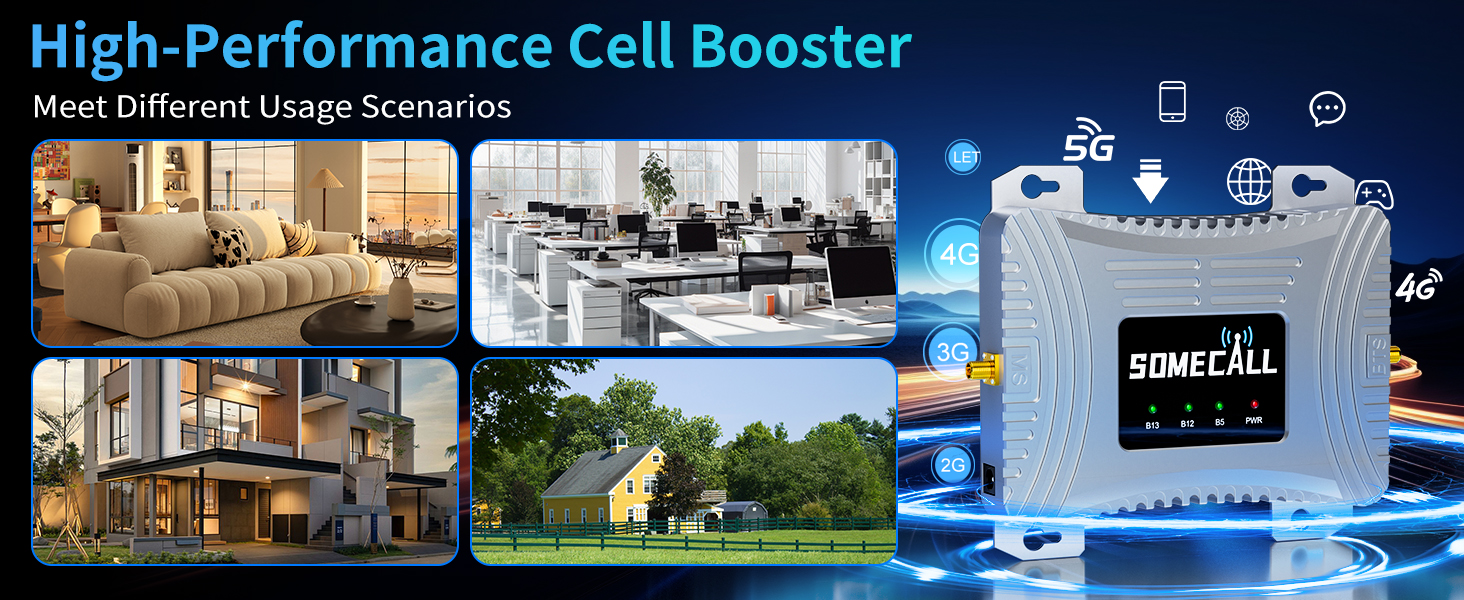 High-Performance Cell Booster

Meet Different Usage Scenarios

LET

5G

4G

3G

2G

4G

MS

BTS

SOMECALL

B13 B12 B5 PWR